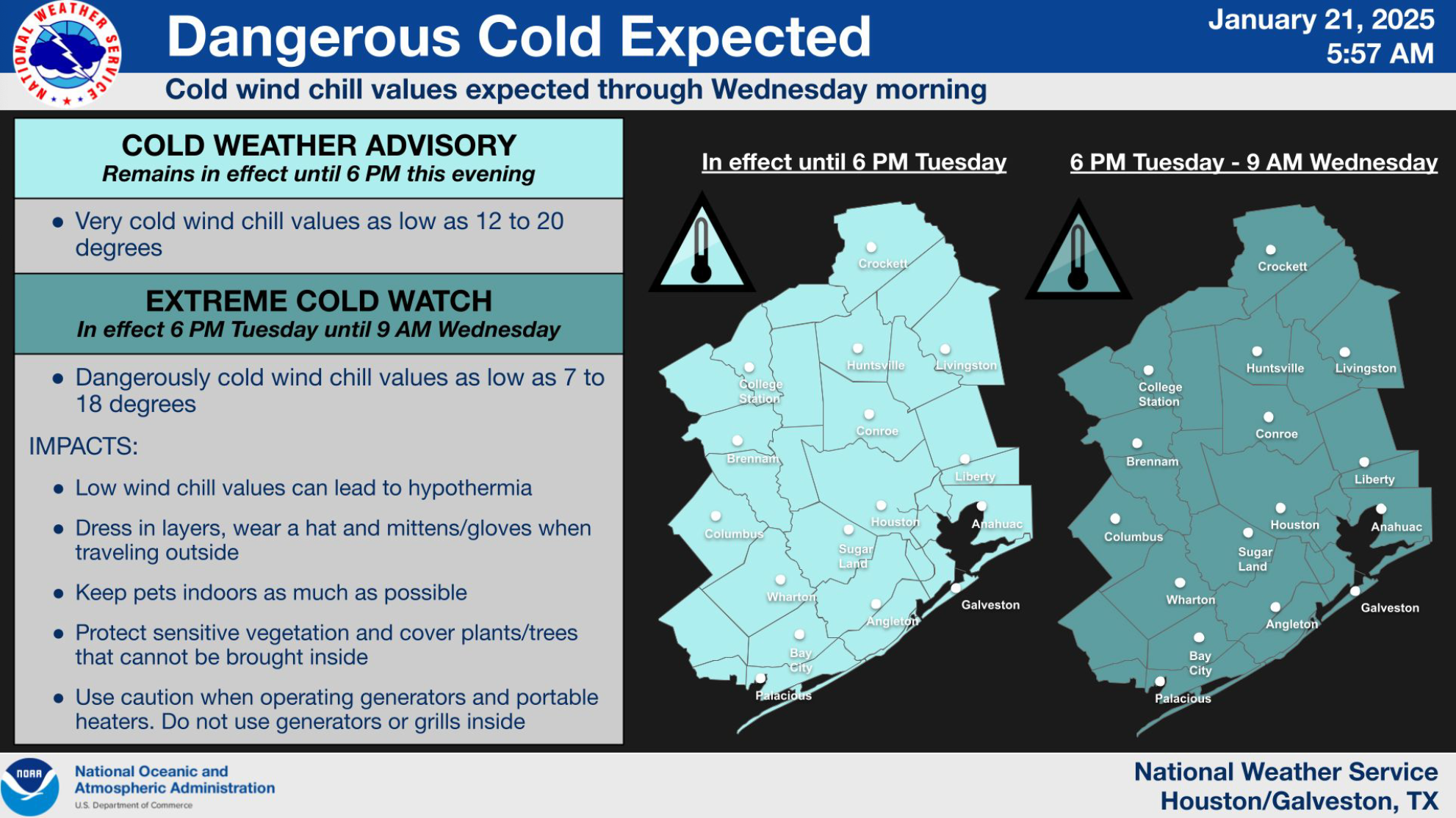 NATIONAL WEATHER SERVICE

Dangerous Cold Expected

January 21, 2025
5:57 AM

Cold wind chill values expected through Wednesday morning

COLD WEATHER ADVISORY
Remains in effect until 6 PM this evening

• Very cold wind chill values as low as 12 to 20 degrees

EXTREME COLD WATCH
In effect 6 PM Tuesday until 9 AM Wednesday

• Dangerously cold wind chill values as low as 7 to 18 degrees

IMPACTS:

• Low wind chill values can lead to hypothermia

• Dress in layers, wear a hat and mittens/gloves when traveling outside

• Keep pets indoors as much as possible

• Protect sensitive vegetation and cover plants/trees that cannot be brought inside

• Use caution when operating generators and portable heaters. Do not use generators or grills inside

In effect until 6 PM Tuesday

Crockett
Huntsville
Livingston
College Station
Conroe
Brennam
Liberty
Houston
Anahuac
Columbus
Sugar Land
Wharton
Galveston
Angleton
Bay City
Palacious

6 PM Tuesday - 9 AM Wednesday

Crockett
Huntsville
Livingston
College Station
Conroe
Brennam
Liberty
Houston
Anahuac
Columbus
Sugar Land
Wharton
Galveston
Angleton
Bay City
Palacious

NOAA
National Oceanic and Atmospheric Administration
U.S. Department of Commerce

National Weather Service
Houston/Galveston, TX